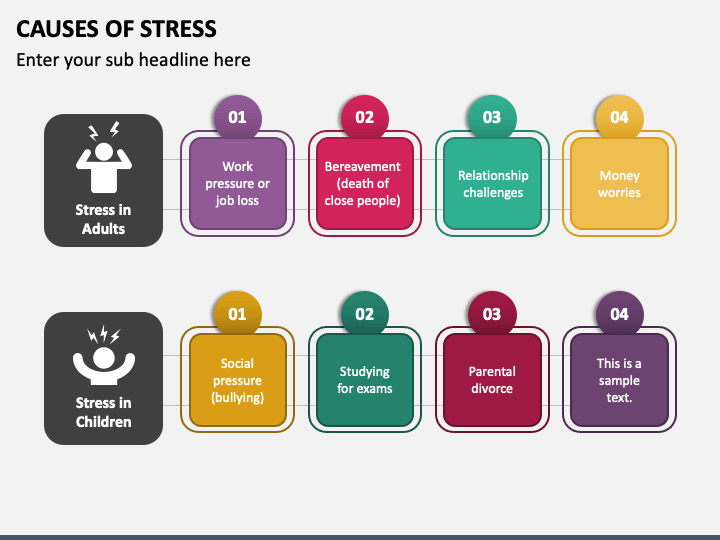 CAUSES OF STRESS

Enter your sub headline here

Stress in Adults

01
Work pressure or job loss

02
Bereavement (death of close people)

03
Relationship challenges

04
Money worries

Stress in Children

01
Social pressure (bullying)

02
Studying for exams

03
Parental divorce

04
This is a sample text.